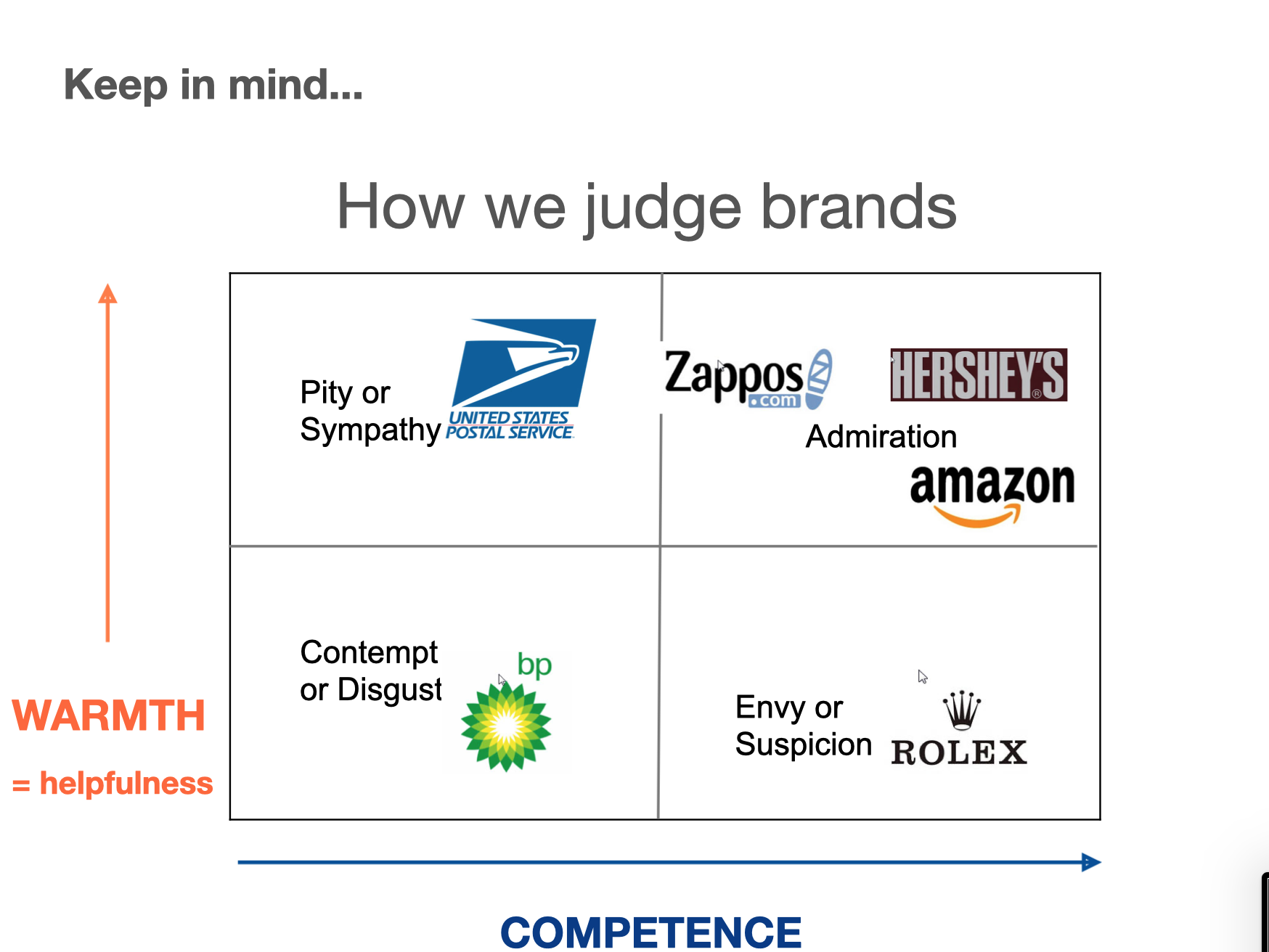 Keep in mind...

How we judge brands

Pity or Sympathy

UNITED STATES POSTAL SERVICE

Zappos .com

HERSHEY'S

Admiration

amazon

Contempt or Disgust

bp

Envy or Suspicion

ROLEX

WARMTH

= helpfulness

COMPETENCE